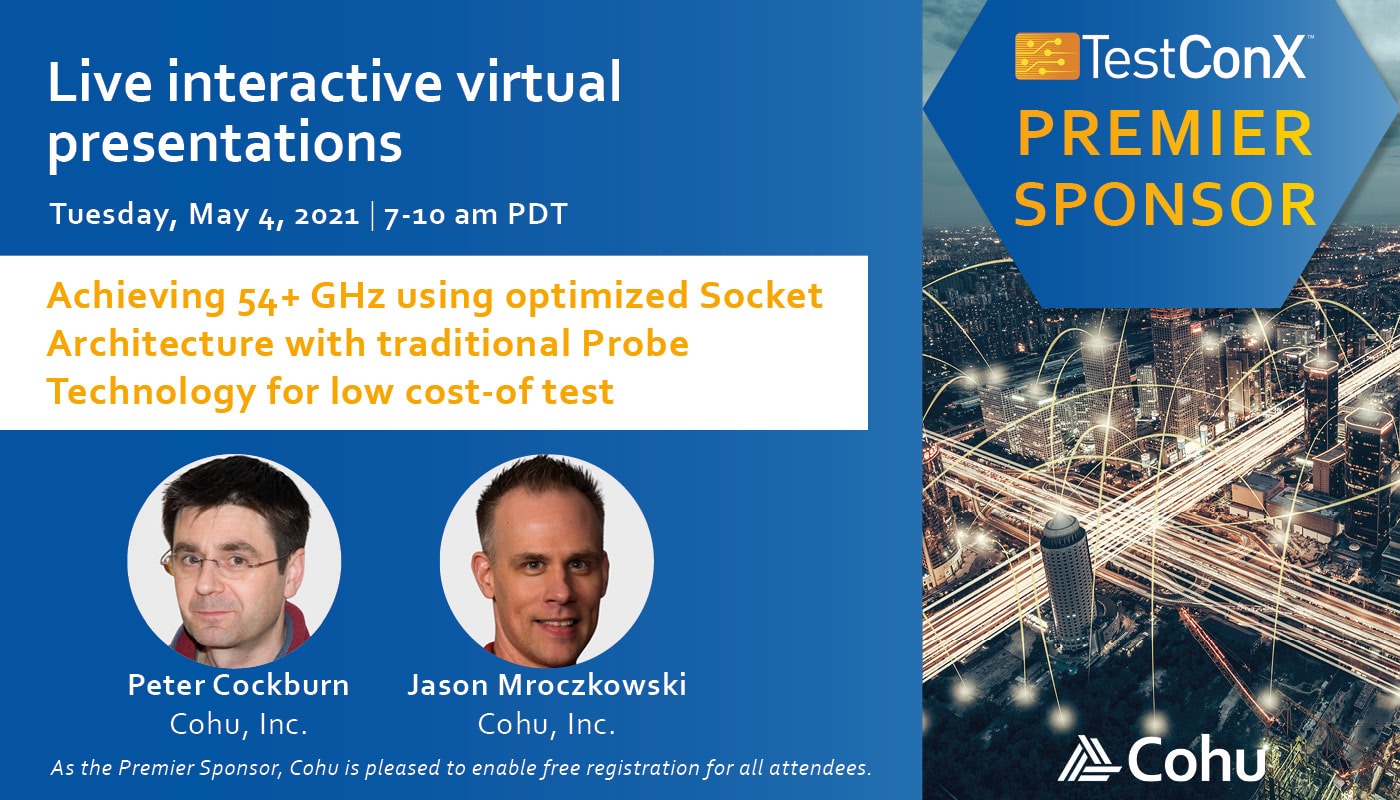 Live interactive virtual presentations

Tuesday, May 4, 2021 | 7-10 am PDT

Achieving 54+ GHz using optimized Socket Architecture with traditional Probe Technology for low cost-of test

Peter Cockburn
Cohu, Inc.

Jason Mroczkowski
Cohu, Inc.

As the Premier Sponsor, Cohu is pleased to enable free registration for all attendees.

TestConX™
PREMIER SPONSOR

Cohu